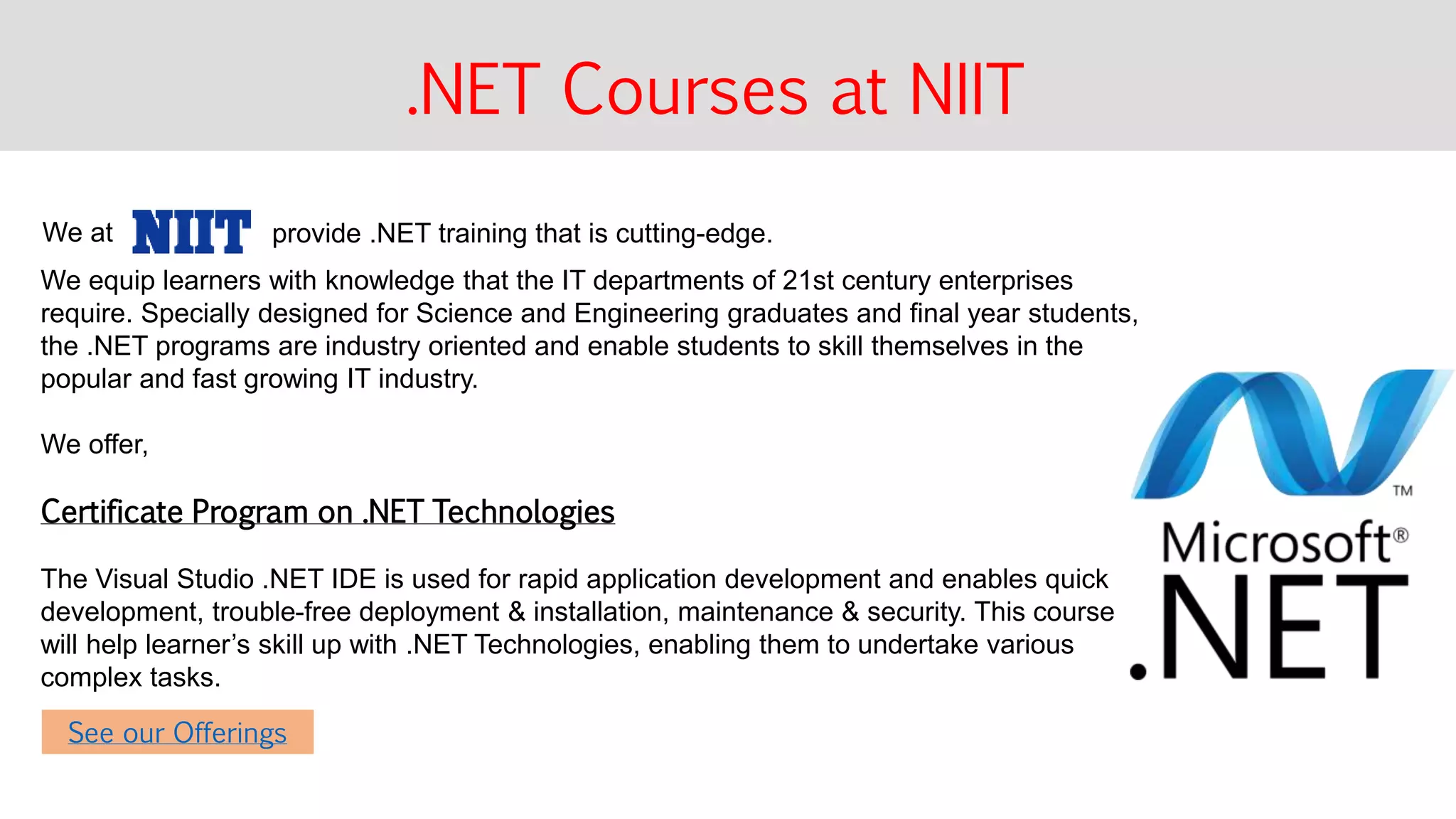 .NET Courses at NIIT

We at NIIT provide .NET training that is cutting-edge.

We equip learners with knowledge that the IT departments of 21st century enterprises require. Specially designed for Science and Engineering graduates and final year students, the .NET programs are industry oriented and enable students to skill themselves in the popular and fast growing IT industry.

We offer,

Certificate Program on .NET Technologies

The Visual Studio .NET IDE is used for rapid application development and enables quick development, trouble-free deployment & installation, maintenance & security. This course will help learner's skill up with .NET Technologies, enabling them to undertake various complex tasks.

See our Offerings

TM
Microsoft®
.NET